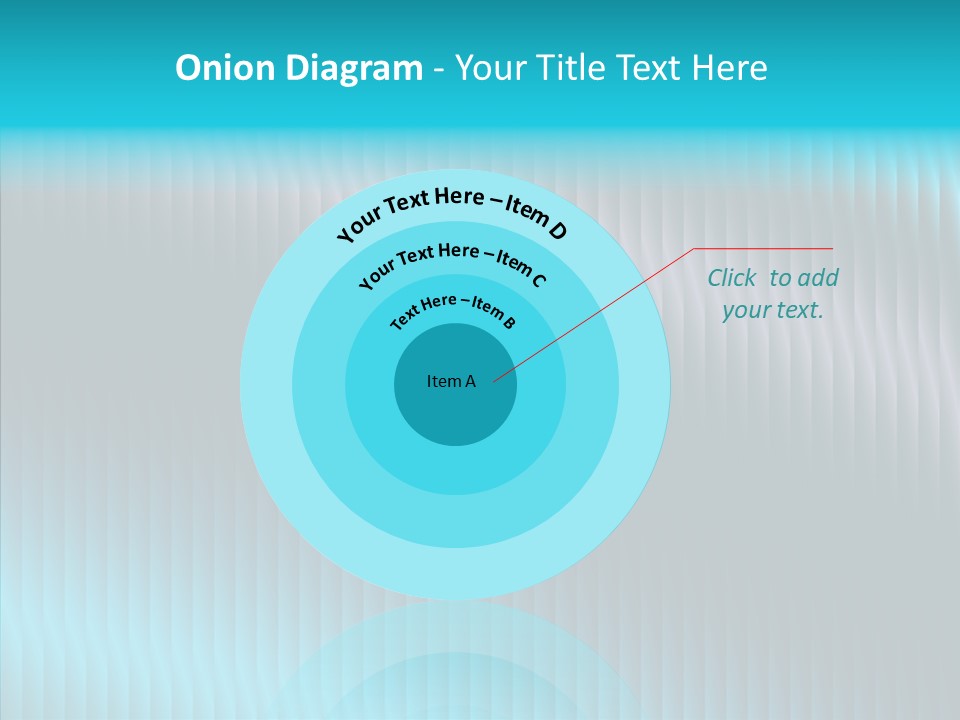 Onion Diagram - Your Title Text Here

Your Text Here – Item D

Your Text Here – Item C

Text Here – Item B

Item A

Click to add your text.